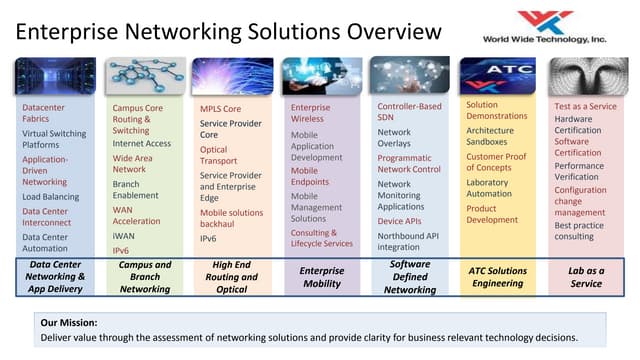 Enterprise Networking Solutions Overview

World Wide Technology, Inc.

Datacenter Fabrics
Virtual Switching Platforms
Application-Driven Networking
Load Balancing
Data Center Interconnect
Data Center Automation
Data Center Networking & App Delivery

Campus Core Routing & Switching
Internet Access
Wide Area Network
Branch Enablement
WAN Acceleration
iWAN
IPv6
Campus and Branch Networking

MPLS Core
Service Provider Core
Optical Transport
Service Provider and Enterprise Edge
Mobile solutions backhaul
IPv6
High End Routing and Optical

Enterprise Wireless
Mobile Application Development
Mobile Endpoints
Mobile Management Solutions
Consulting & Lifecycle Services
Enterprise Mobility

Controller-Based SDN
Network Overlays
Programmatic Network Control
Network Monitoring Applications
Device APIs
Northbound API integration
Software Defined Networking

ATC
Solution Demonstrations
Architecture Sandboxes
Customer Proof of Concepts
Laboratory Automation
Product Development
ATC Solutions Engineering

Test as a Service
Hardware Certification
Software Certification
Performance Verification
Configuration change management
Best practice consulting
Lab as a Service

Our Mission:
Deliver value through the assessment of networking solutions and provide clarity for business relevant technology decisions.